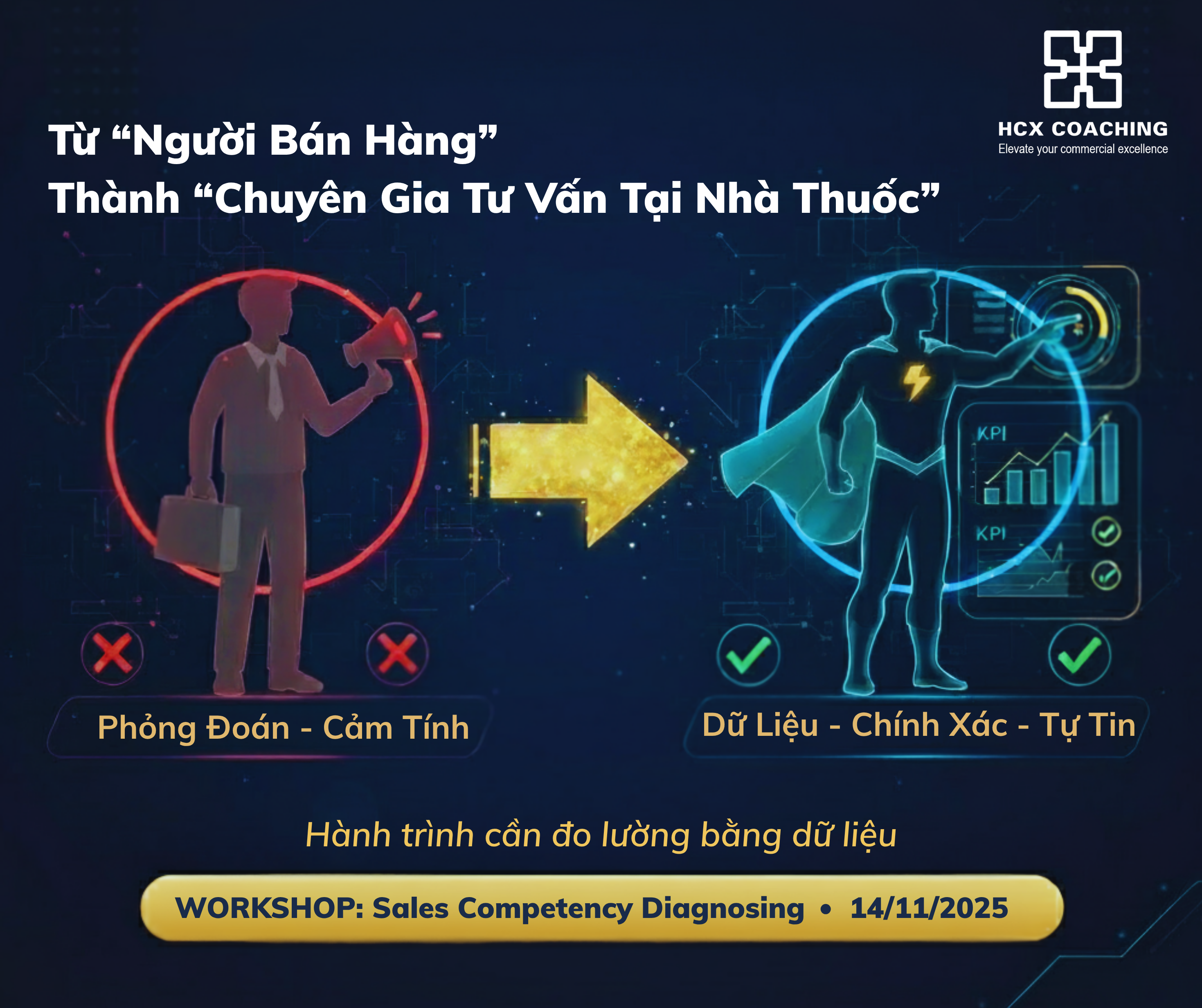 HCX COACHING
Elevate your commercial excellence

Từ “Người Bán Hàng”
Thành “Chuyên Gia Tư Vấn Tại Nhà Thuốc”

KPI
KPI

Phỏng Đoán - Cảm Tính

Dữ Liệu - Chính Xác - Tự Tin

Hành trình cần đo lường bằng dữ liệu

WORKSHOP: Sales Competency Diagnosing • 14/11/2025